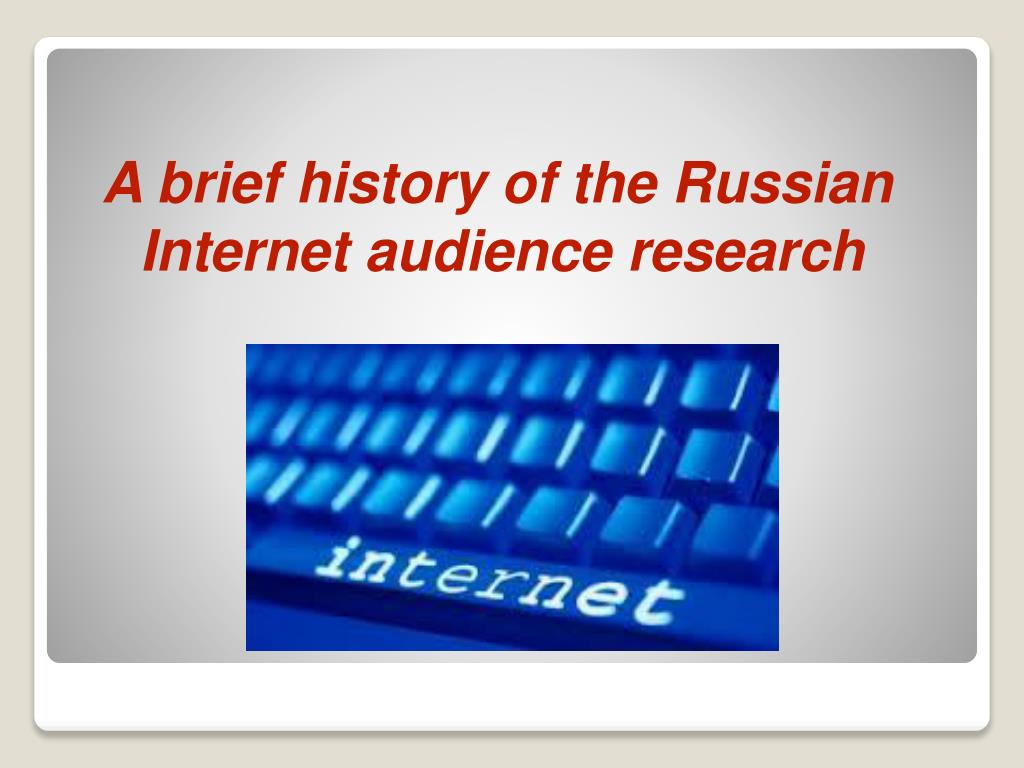 A brief history of the Russian Internet audience research

internet